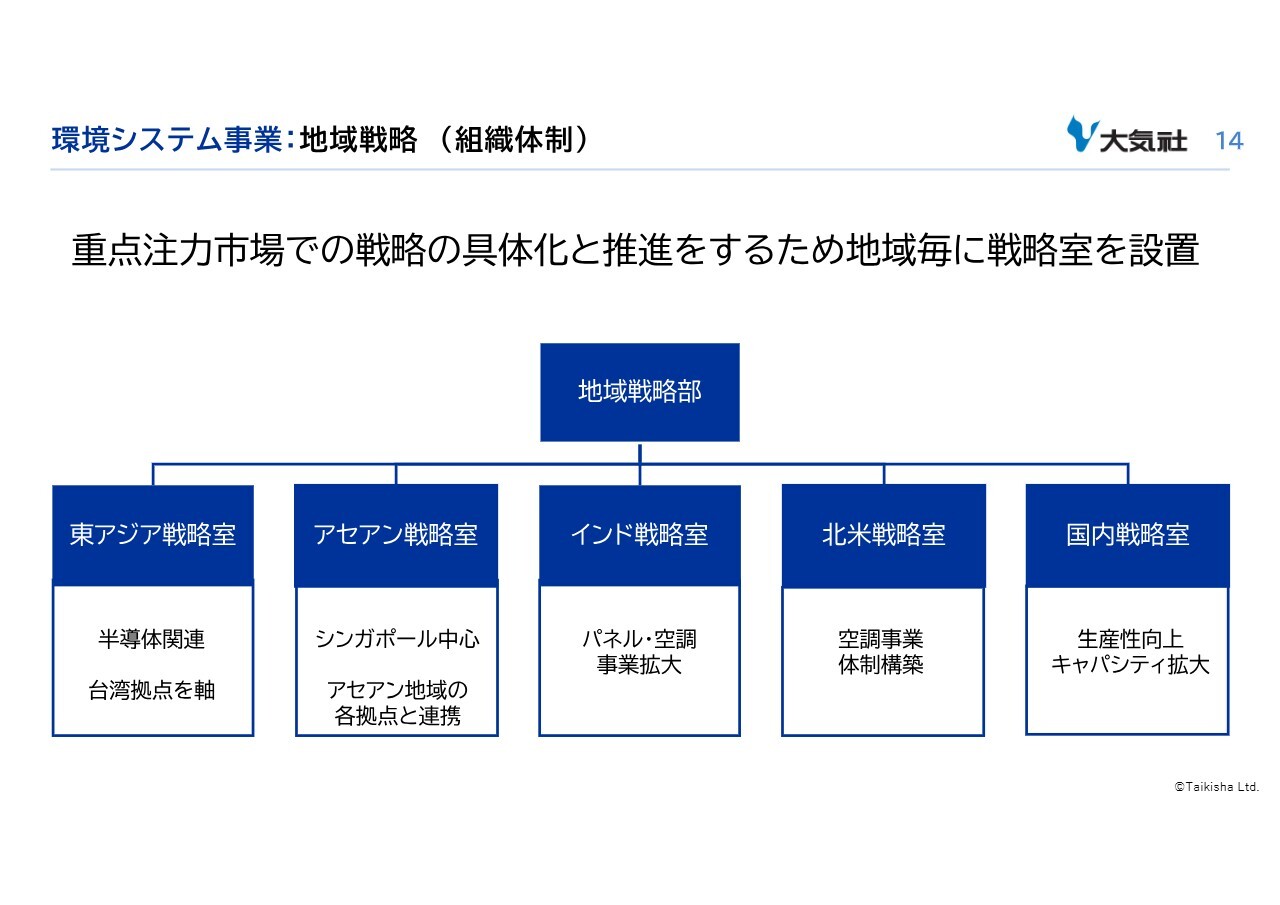 環境システム事業：地域戦略 （組織体制）

大気社 14

重点注力市場での戦略の具体化と推進をするため地域毎に戦略室を設置

地域戦略部

東アジア戦略室

半導体関連

台湾拠点を軸

アセアン戦略室

シンガポール中心

アセアン地域の各拠点と連携

インド戦略室

パネル・空調事業拡大

北米戦略室

空調事業体制構築

国内戦略室

生産性向上キャパシティ拡大

©Taikisha Ltd.